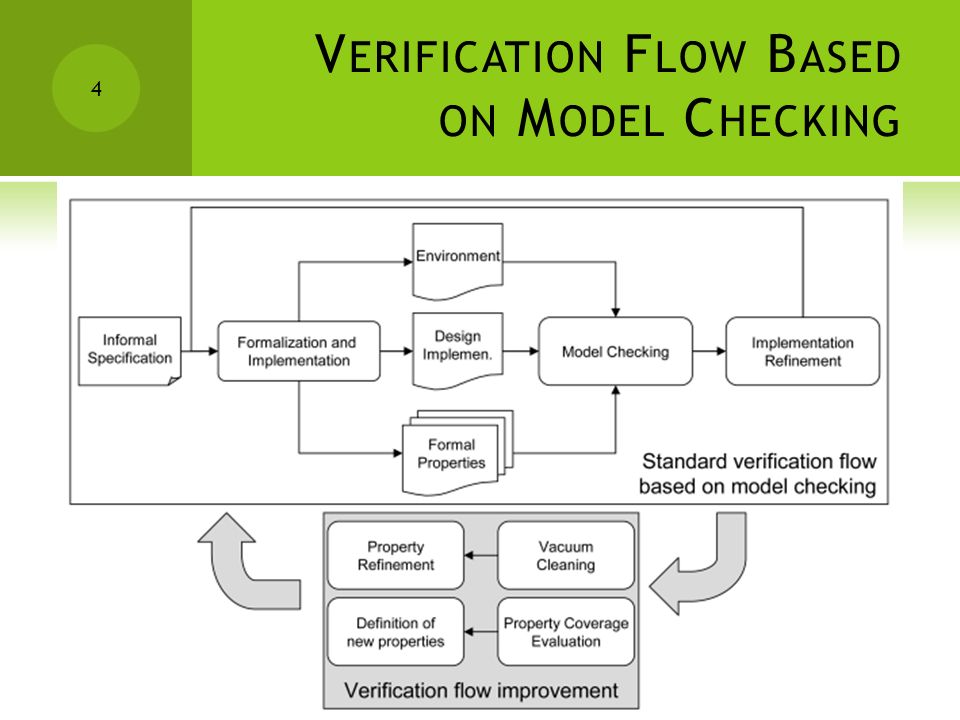 4

VERIFICATION FLOW BASED ON MODEL CHECKING

Informal Specification

Formalization and Implementation

Environment

Design Implemen.

Formal Properties

Model Checking

Implementation Refinement

Standard verification flow based on model checking

Property Refinement

Vacuum Cleaning

Definition of new properties

Property Coverage Evaluation

Verification flow improvement